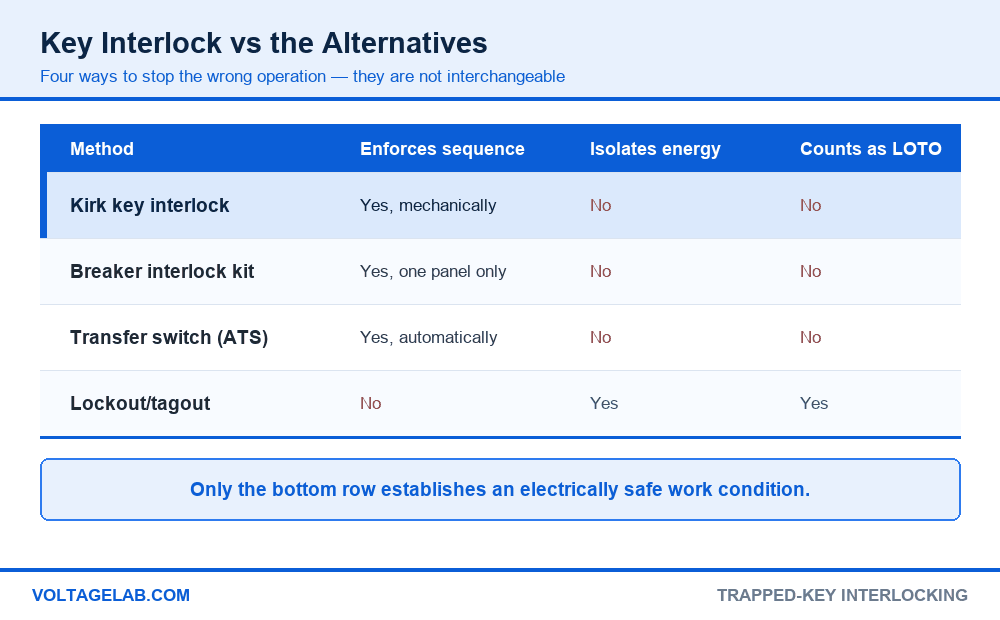 Key Interlock vs the Alternatives

Four ways to stop the wrong operation — they are not interchangeable

| Method | Enforces sequence | Isolates energy | Counts as LOTO |
|---|---|---|---|
| Kirk key interlock | Yes, mechanically | No | No |
| Breaker interlock kit | Yes, one panel only | No | No |
| Transfer switch (ATS) | Yes, automatically | No | No |
| Lockout/tagout | No | Yes | Yes |

Only the bottom row establishes an electrically safe work condition.

VOLTAGELAB.COM

TRAPPED-KEY INTERLOCKING